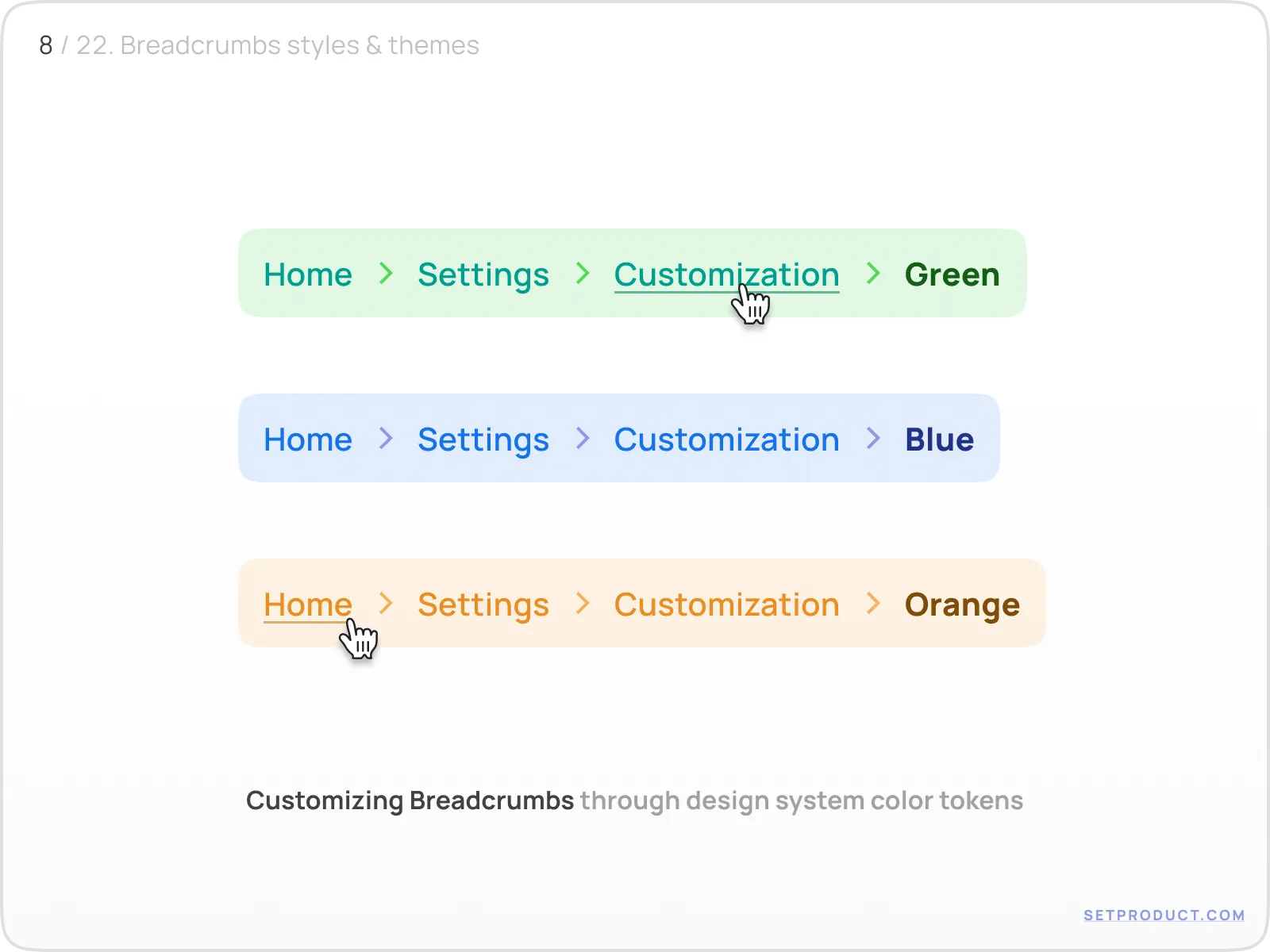 8 / 22. Breadcrumbs styles & themes

Home > Settings > Customization > Green

Home > Settings > Customization > Blue

Home > Settings > Customization > Orange

Customizing Breadcrumbs through design system color tokens

SETPRODUCT.COM